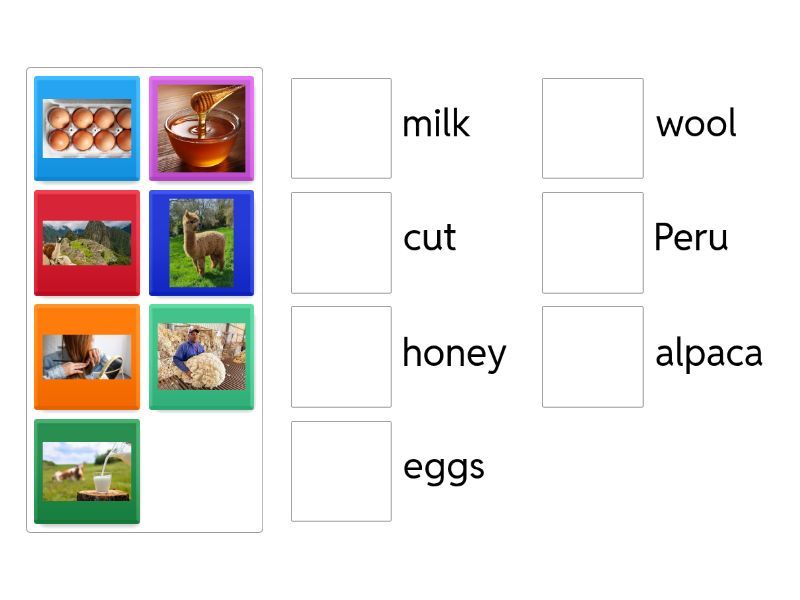 milk

cut

honey

eggs

wool

Peru

alpaca